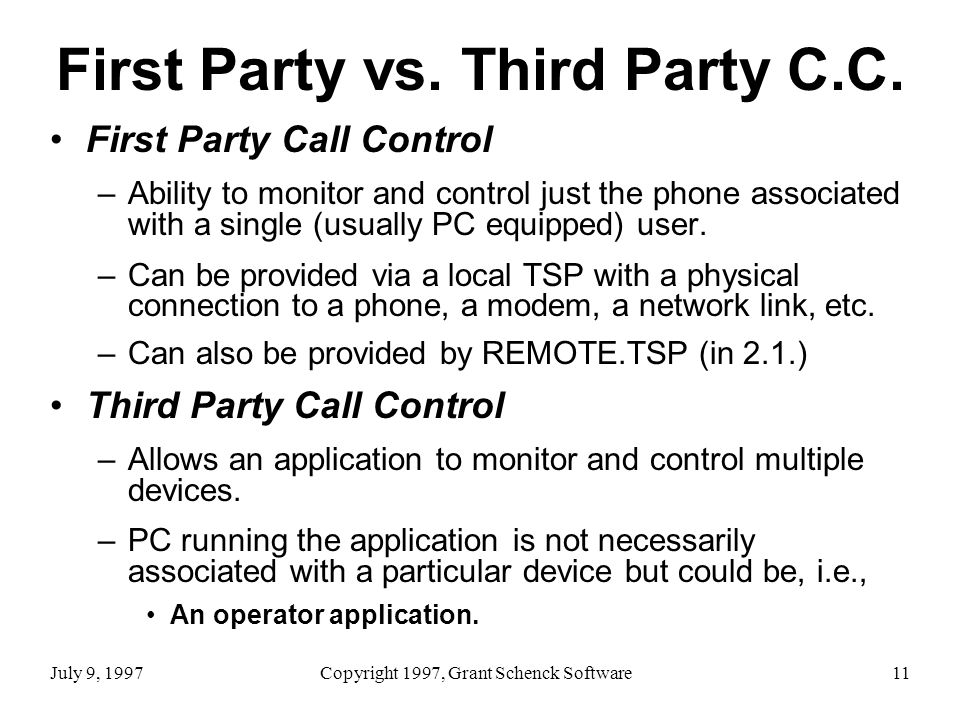 First Party vs. Third Party C.C.

• First Party Call Control

– Ability to monitor and control just the phone associated with a single (usually PC equipped) user.

– Can be provided via a local TSP with a physical connection to a phone, a modem, a network link, etc.

– Can also be provided by REMOTE.TSP (in 2.1.)

• Third Party Call Control

– Allows an application to monitor and control multiple devices.

– PC running the application is not necessarily associated with a particular device but could be, i.e.,

• An operator application.

July 9, 1997

Copyright 1997, Grant Schenck Software

11